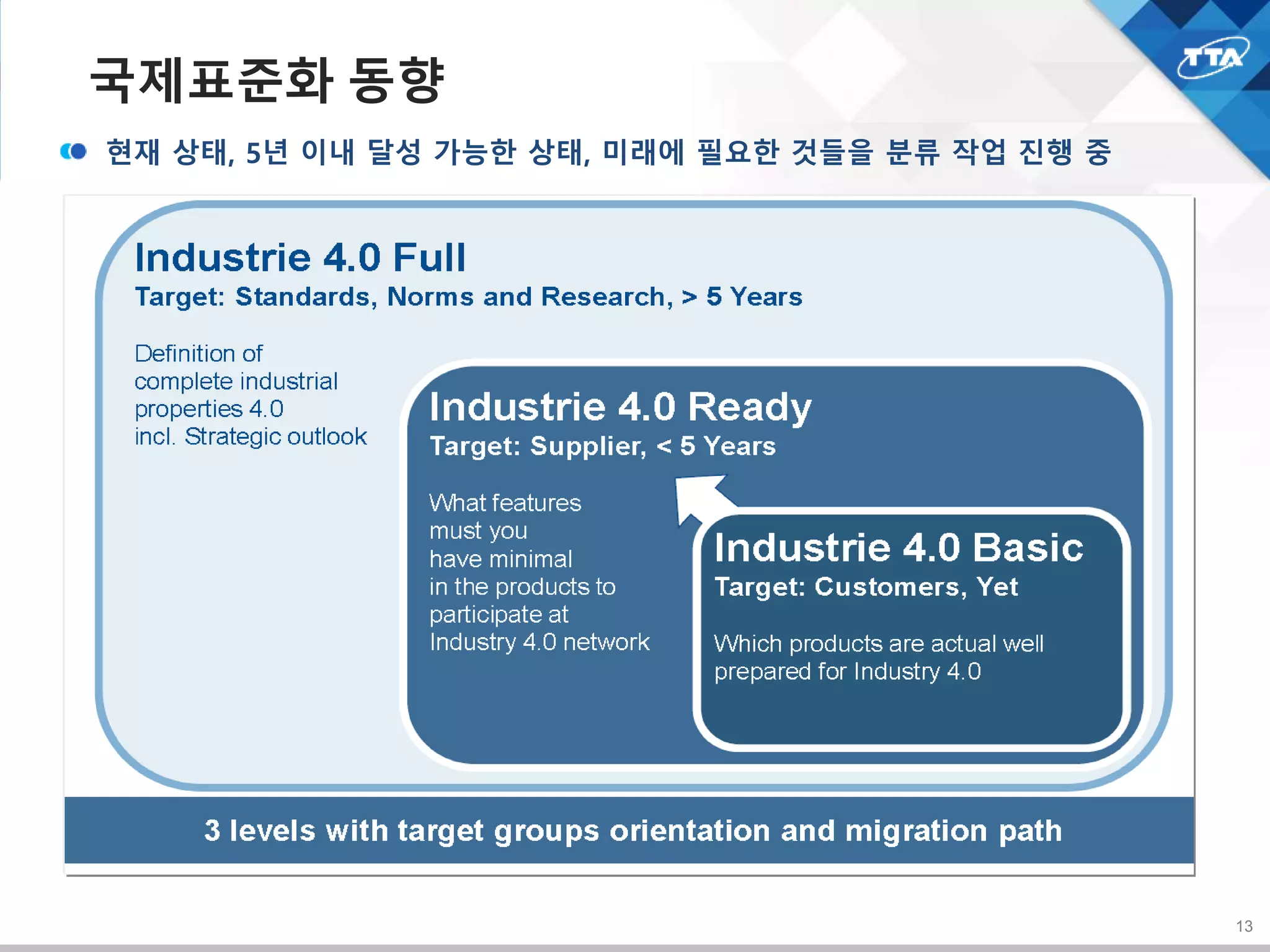 국제표준화 동향

TTA

현재 상태, 5년 이내 달성 가능한 상태, 미래에 필요한 것들을 분류 작업 진행 중

Industrie 4.0 Full

Target: Standards, Norms and Research, > 5 Years

Definition of complete industrial properties 4.0 incl. Strategic outlook

Industrie 4.0 Ready

Target: Supplier, < 5 Years

What features must you have minimal in the products to participate at Industry 4.0 network

Industrie 4.0 Basic

Target: Customers, Yet

Which products are actual well prepared for Industry 4.0

3 levels with target groups orientation and migration path

13